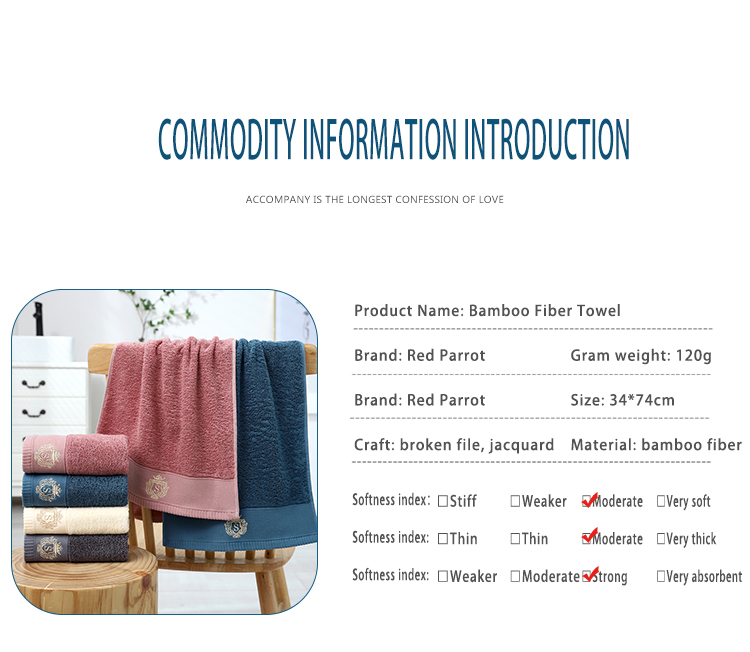 COMMODITY INFORMATION INTRODUCTION

ACCOMPANY IS THE LONGEST CONFESSION OF LOVE

Product Name: Bamboo Fiber Towel

Brand: Red Parrot Gram weight: 120g

Brand: Red Parrot Size: 34*74cm

Craft: broken file, jacquard Material: bamboo fiber

Softness index: ☐Stiff ☐Weaker ☑Moderate ☐Very soft

Softness index: ☐Thin ☐Thin ☑Moderate ☐Very thick

Softness index: ☐Weaker ☐Moderate ☑Strong ☐Very absorbent